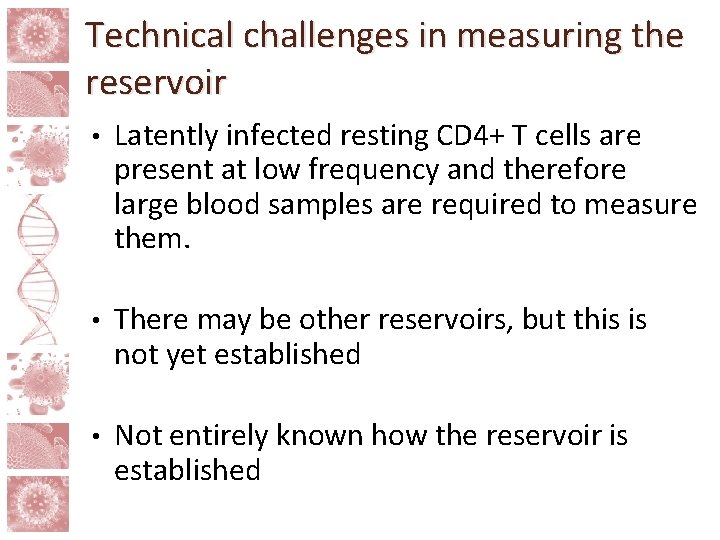 Technical challenges in measuring the reservoir

• Latently infected resting CD4+ T cells are present at low frequency and therefore large blood samples are required to measure them.

• There may be other reservoirs, but this is not yet established

• Not entirely known how the reservoir is established